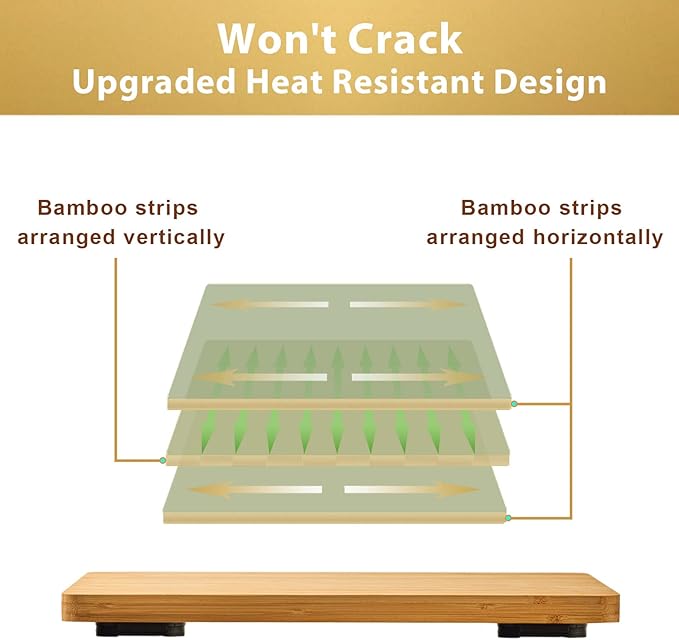 Won't Crack
Upgraded Heat Resistant Design

Bamboo strips arranged vertically

Bamboo strips arranged horizontally